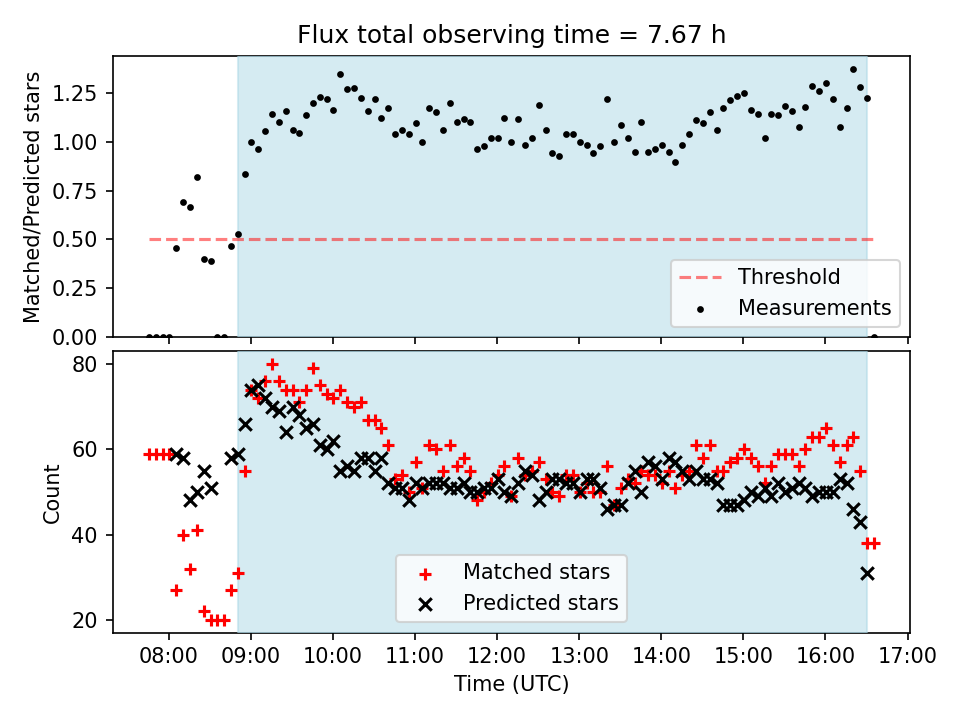 Flux total observing time = 7.67 h

Matched/Predicted stars

1.25
1.00
0.75
0.50
0.25
0.00

Threshold
Measurements

Count

80
60
40
20

Matched stars
Predicted stars

08:00 09:00 10:00 11:00 12:00 13:00 14:00 15:00 16:00 17:00

Time (UTC)